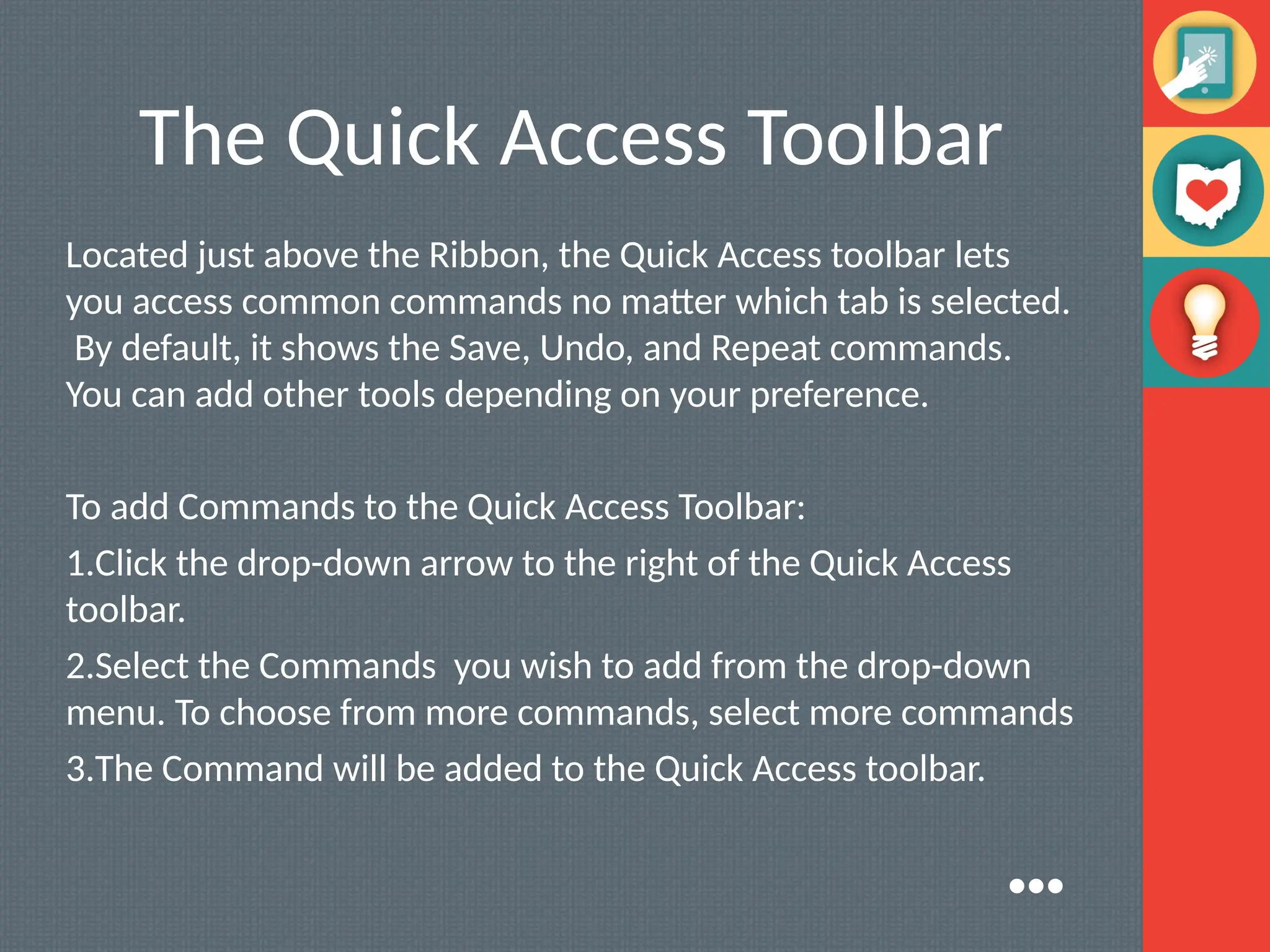 The Quick Access Toolbar

Located just above the Ribbon, the Quick Access toolbar lets you access common commands no matter which tab is selected. By default, it shows the Save, Undo, and Repeat commands. You can add other tools depending on your preference.

To add Commands to the Quick Access Toolbar:

1.Click the drop-down arrow to the right of the Quick Access toolbar.

2.Select the Commands you wish to add from the drop-down menu. To choose from more commands, select more commands

3.The Command will be added to the Quick Access toolbar.